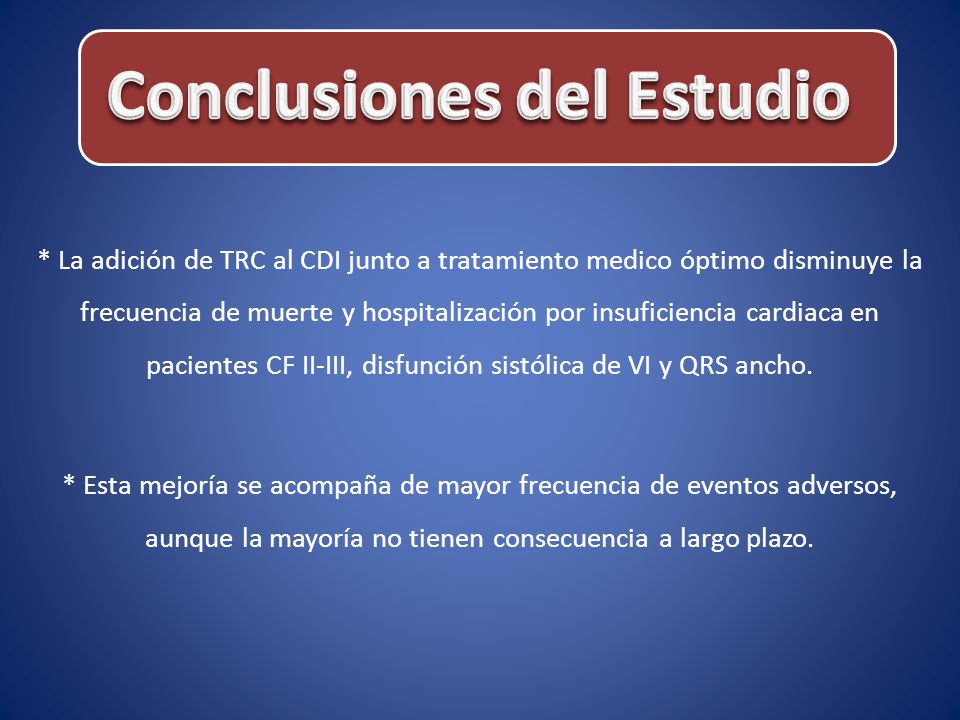 Conclusiones del Estudio

* La adición de TRC al CDI junto a tratamiento medico óptimo disminuye la frecuencia de muerte y hospitalización por insuficiencia cardiaca en pacientes CF II-III, disfunción sistólica de VI y QRS ancho.

* Esta mejoría se acompaña de mayor frecuencia de eventos adversos, aunque la mayoría no tienen consecuencia a largo plazo.